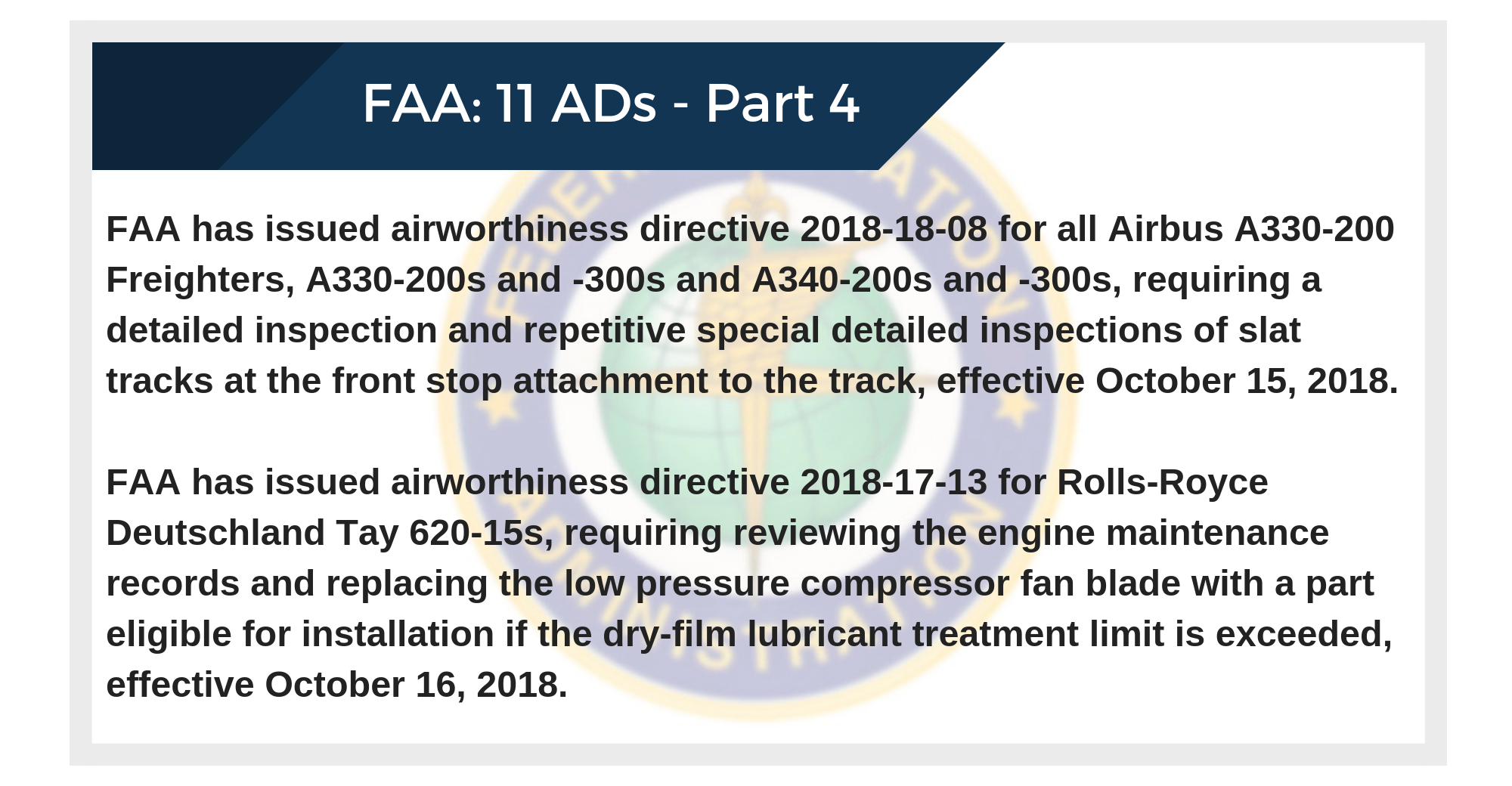 FAA: 11 ADs - Part 4

FAA has issued airworthiness directive 2018-18-08 for all Airbus A330-200 Freighters, A330-200s and -300s and A340-200s and -300s, requiring a detailed inspection and repetitive special detailed inspections of slat tracks at the front stop attachment to the track, effective October 15, 2018.

FAA has issued airworthiness directive 2018-17-13 for Rolls-Royce Deutschland Tay 620-15s, requiring reviewing the engine maintenance records and replacing the low pressure compressor fan blade with a part eligible for installation if the dry-film lubricant treatment limit is exceeded, effective October 16, 2018.